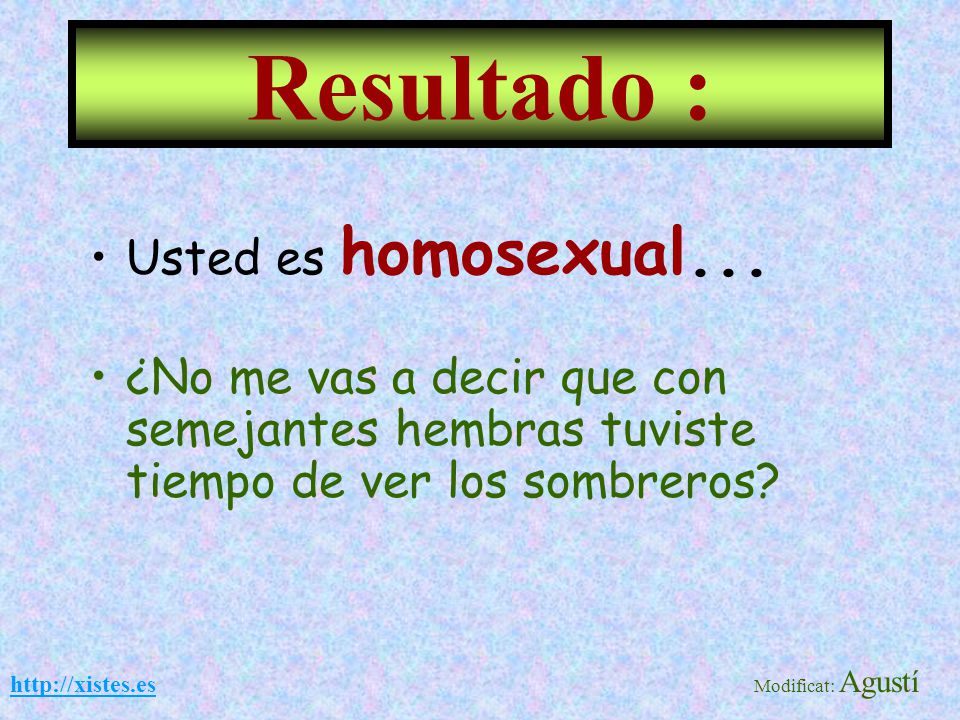 Resultado :

• Usted es homosexual...

• ¿No me vas a decir que con semejantes hembras tuviste tiempo de ver los sombreros?

http://xistes.es

Modificat: Agustí